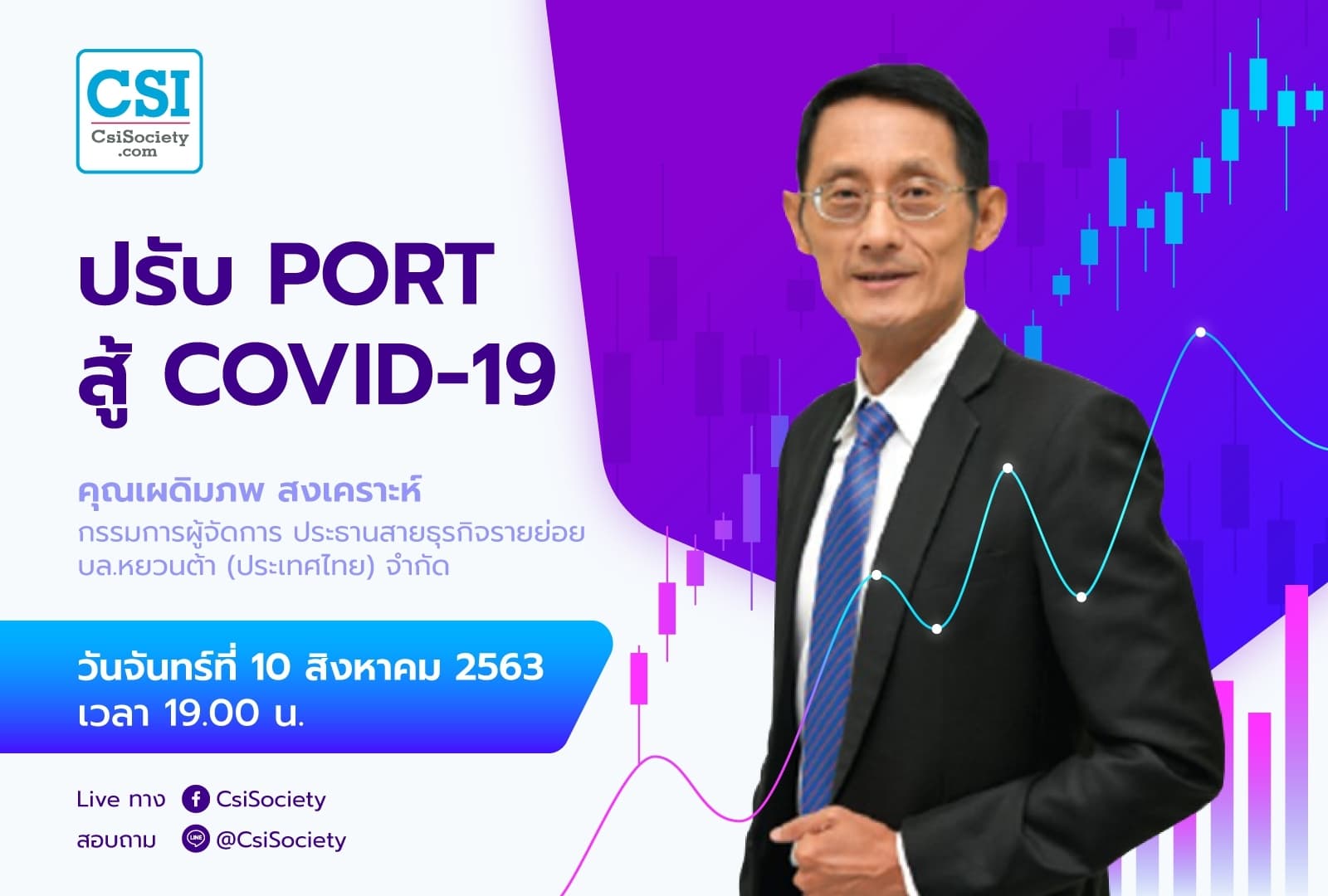 CSI
CsiSociety
.com

ปรับ PORT
สู้ COVID-19

คุณเผดิมภพ สงเคราะห์
กรรมการผู้จัดการ ประธานสายธุรกิจรายย่อย
บล.หยวนต้า (ประเทศไทย) จำกัด

วันจันทร์ที่ 10 สิงหาคม 2563
เวลา 19.00 น.

Live ทาง CsiSociety
สอบถาม LINE @CsiSociety